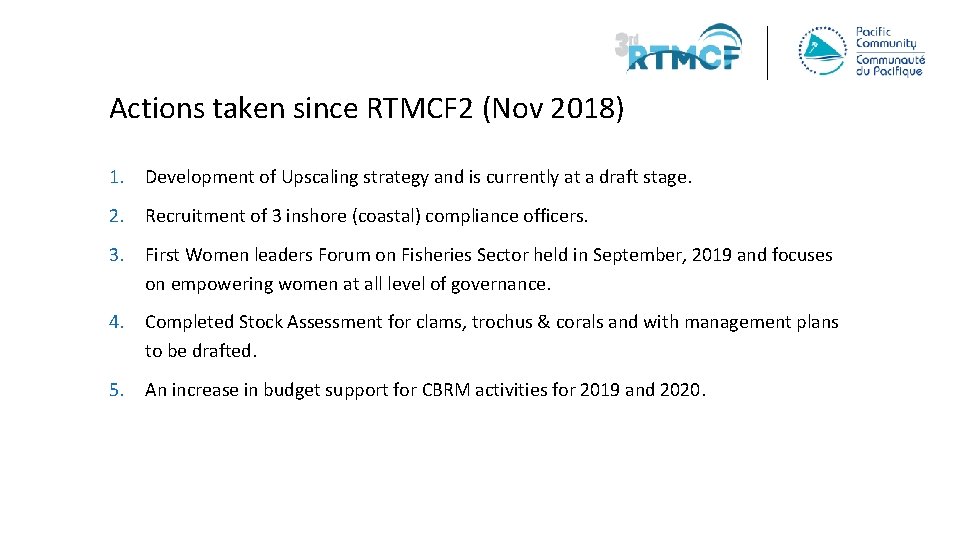 3rd RTMCF

Pacific Community
Communauté du Pacifique

Actions taken since RTMCF2 (Nov 2018)

1. Development of Upscaling strategy and is currently at a draft stage.

2. Recruitment of 3 inshore (coastal) compliance officers.

3. First Women leaders Forum on Fisheries Sector held in September, 2019 and focuses on empowering women at all level of governance.

4. Completed Stock Assessment for clams, trochus & corals and with management plans to be drafted.

5. An increase in budget support for CBRM activities for 2019 and 2020.